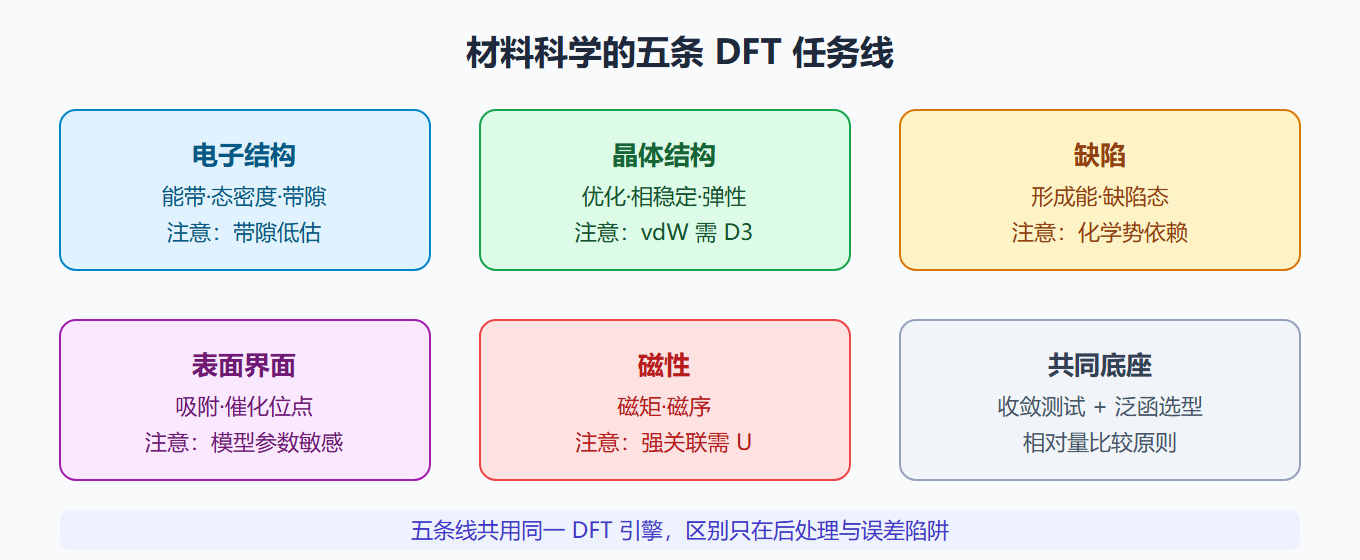 材料科学的五条 DFT 任务线

电子结构
能带·态密度·带隙
注意：带隙低估

晶体结构
优化·相稳定·弹性
注意：vdW 需 D3

缺陷
形成能·缺陷态
注意：化学势依赖

表面界面
吸附·催化位点
注意：模型参数敏感

磁性
磁矩·磁序
注意：强关联需 U

共同底座
收敛测试 + 泛函选型
相对量比较原则

五条线共用同一 DFT 引擎，区别只在后处理与误差陷阱